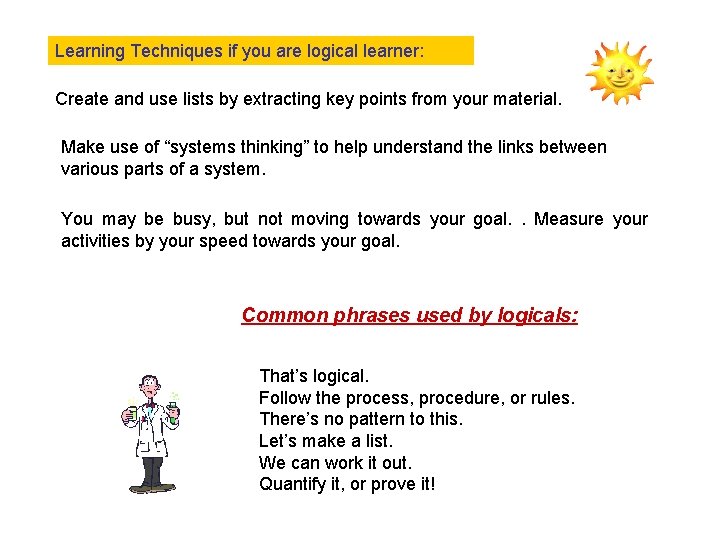 Learning Techniques if you are logical learner:

Create and use lists by extracting key points from your material.

Make use of “systems thinking” to help understand the links between various parts of a system.

You may be busy, but not moving towards your goal. . Measure your activities by your speed towards your goal.

Common phrases used by logicals:

That’s logical.
Follow the process, procedure, or rules.
There’s no pattern to this.
Let’s make a list.
We can work it out.
Quantify it, or prove it!